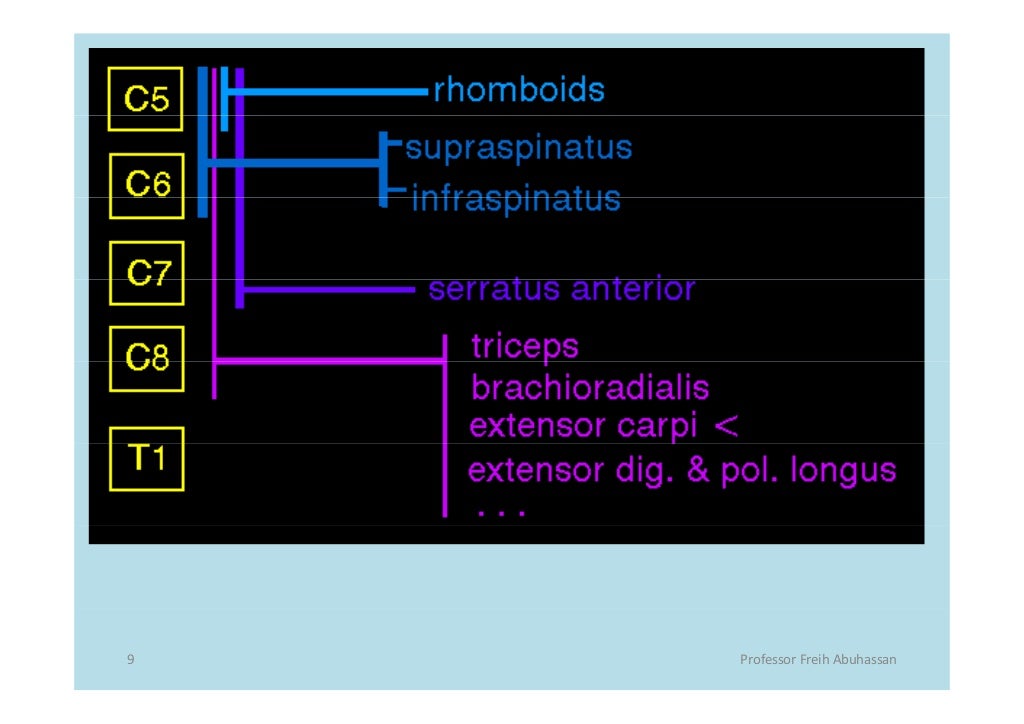 C5
C6
C7
C8
T1

rhomboids
supraspinatus
infraspinatus
serratus anterior
triceps
brachioradialis
extensor carpi <
extensor dig. & pol. longus
. . .

9

Professor Freih Abuhassan